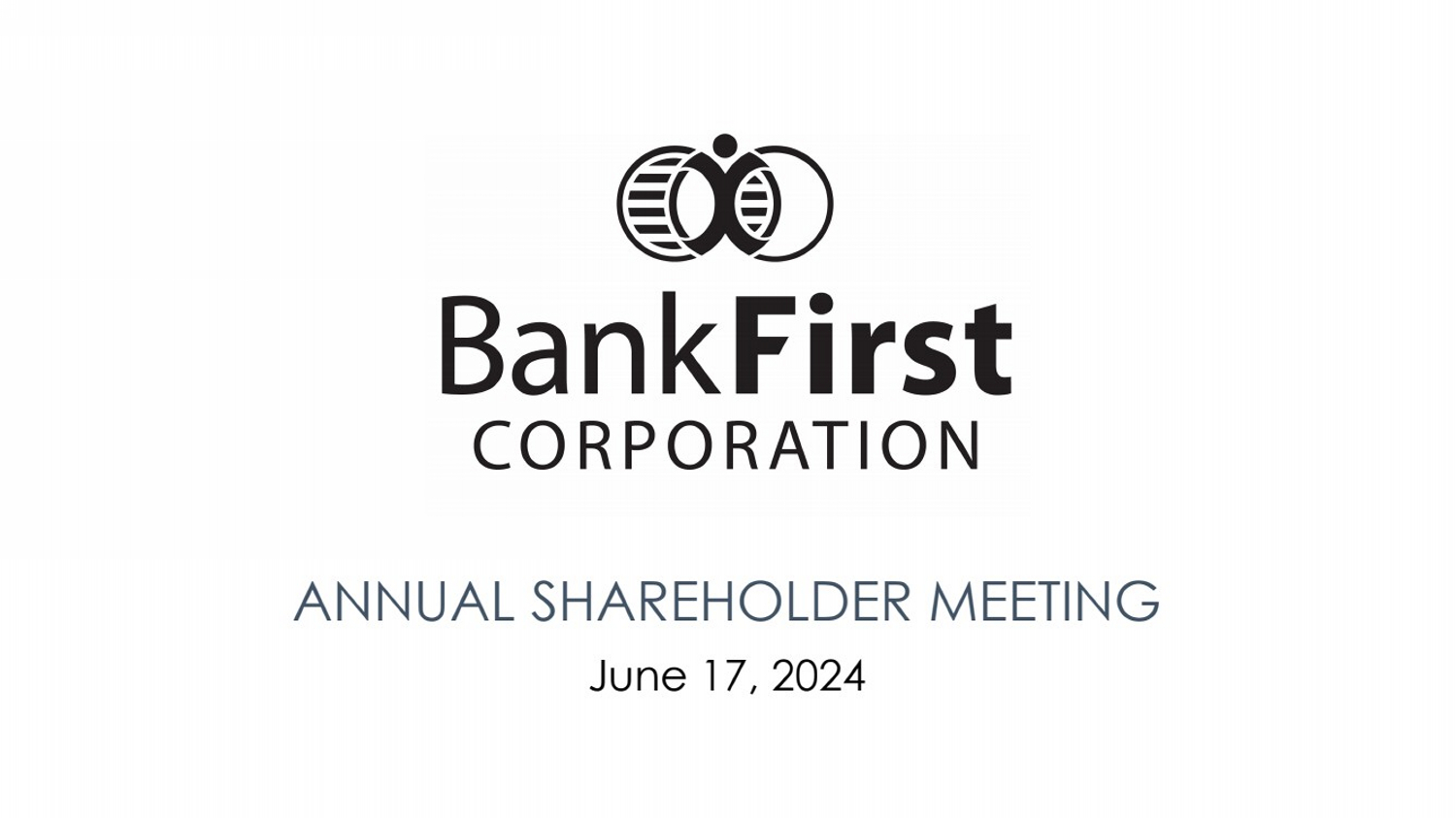 BankFirst
CORPORATION

ANNUAL SHAREHOLDER MEETING

June 17, 2024